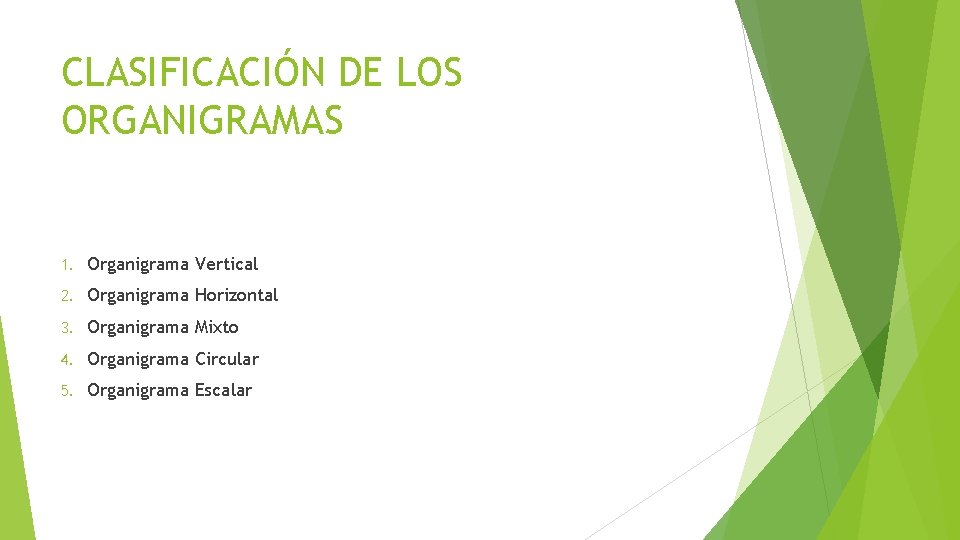 CLASIFICACIÓN DE LOS ORGANIGRAMAS

1. Organigrama Vertical
2. Organigrama Horizontal
3. Organigrama Mixto
4. Organigrama Circular
5. Organigrama Escalar